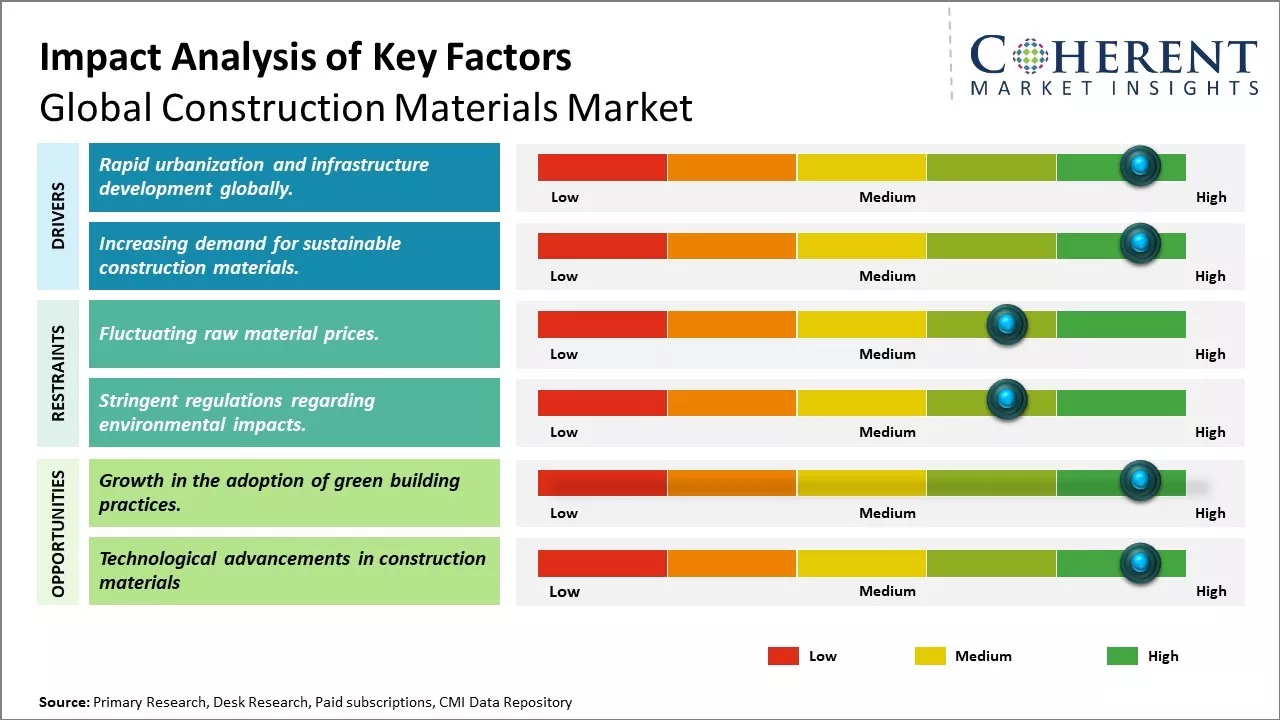 Impact Analysis of Key Factors
Global Construction Materials Market

COHERENT
MARKET INSIGHTS

DRIVERS

Rapid urbanization and infrastructure development globally.

Low Medium High

Increasing demand for sustainable construction materials.

Low Medium High

RESTRAINTS

Fluctuating raw material prices.

Low Medium High

Stringent regulations regarding environmental impacts.

Low Medium High

OPPORTUNITIES

Growth in the adoption of green building practices.

Low Medium High

Technological advancements in construction materials

Low Medium High

Low Medium High

Source: Primary Research, Desk Research, Paid subscriptions, CMI Data Repository